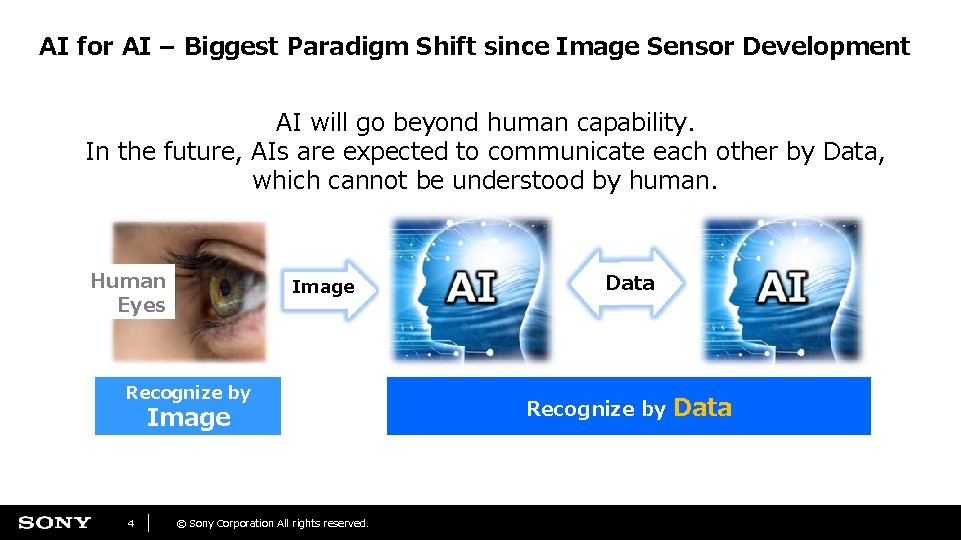 AI for AI – Biggest Paradigm Shift since Image Sensor Development

AI will go beyond human capability.
In the future, AIs are expected to communicate each other by Data, which cannot be understood by human.

Human Eyes

Image

AI

Data

AI

Recognize by Image

Recognize by Data

SONY

4

© Sony Corporation All rights reserved.